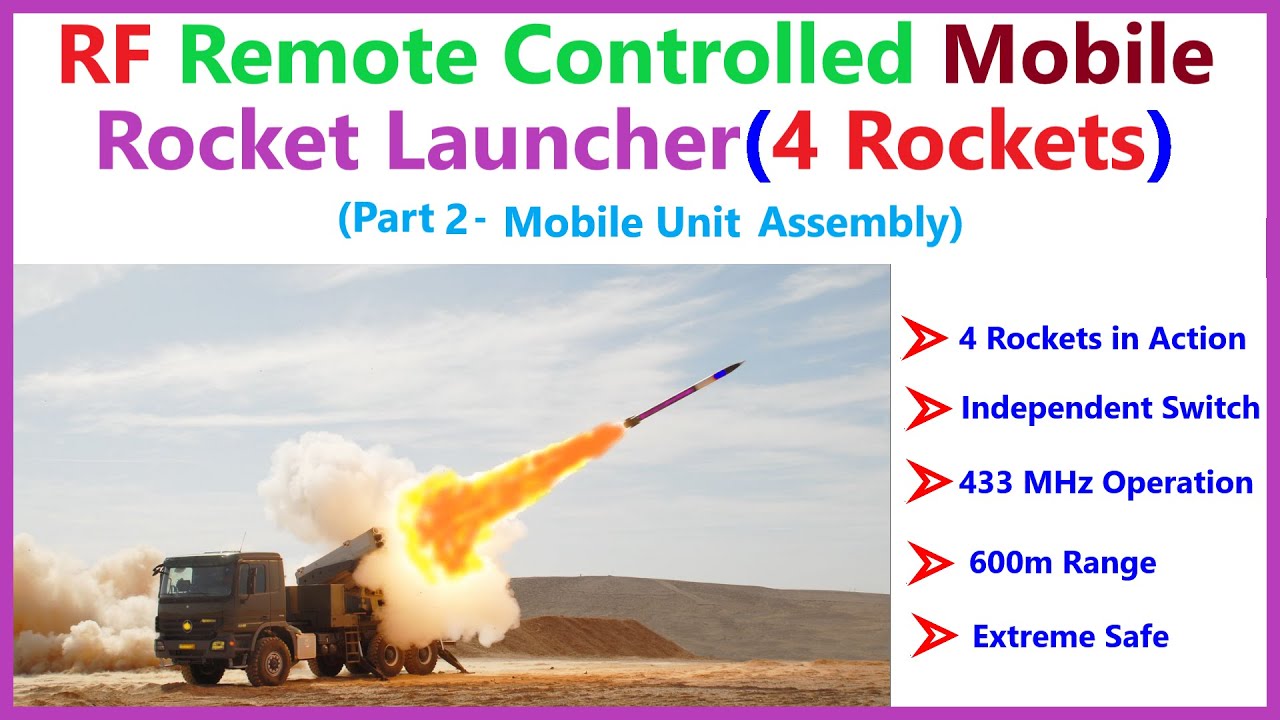 RF Remote Controlled Mobile Rocket Launcher(4 Rockets)

(Part 2 - Mobile Unit Assembly)

4 Rockets in Action

Independent Switch

433 MHz Operation

600m Range

Extreme Safe